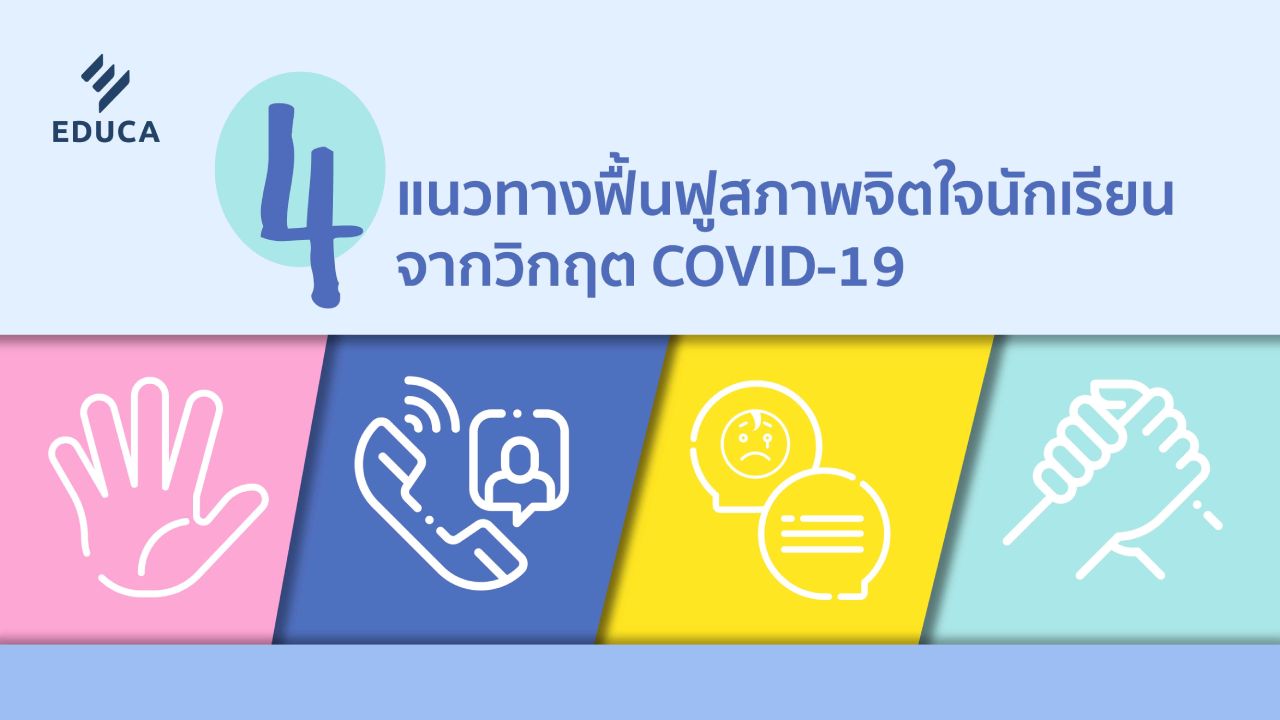 EDUCA

4 แนวทางฟื้นฟูสภาพจิตใจนักเรียน จากวิกฤต COVID-19